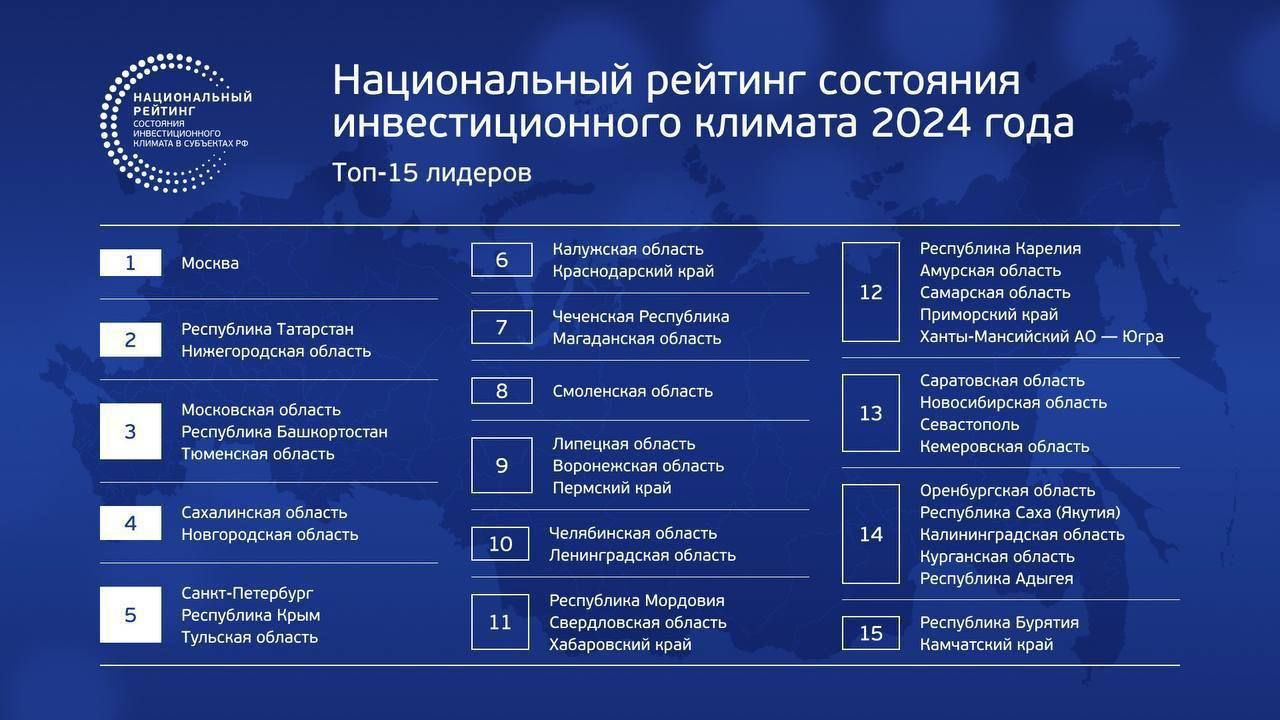 НАЦИОНАЛЬНЫЙ РЕЙТИНГ СОСТОЯНИЯ ИНВЕСТИЦИОННОГО КЛИМАТА В СУБЪЕКТАХ РФ

Национальный рейтинг состояния инвестиционного климата 2024 года

Топ-15 лидеров

1 Москва

2 Республика Татарстан
Нижегородская область

3 Московская область
Республика Башкортостан
Тюменская область

4 Сахалинская область
Новгородская область

5 Санкт-Петербург
Республика Крым
Тульская область

6 Калужская область
Краснодарский край

7 Чеченская Республика
Магаданская область

8 Смоленская область

9 Липецкая область
Воронежская область
Пермский край

10 Челябинская область
Ленинградская область

11 Республика Мордовия
Свердловская область
Хабаровский край

12 Республика Карелия
Амурская область
Самарская область
Приморский край
Ханты-Мансийский АО — Югра

13 Саратовская область
Новосибирская область
Севастополь
Кемеровская область

14 Оренбургская область
Республика Саха (Якутия)
Калининградская область
Курганская область
Республика Адыгея

15 Республика Бурятия
Камчатский край